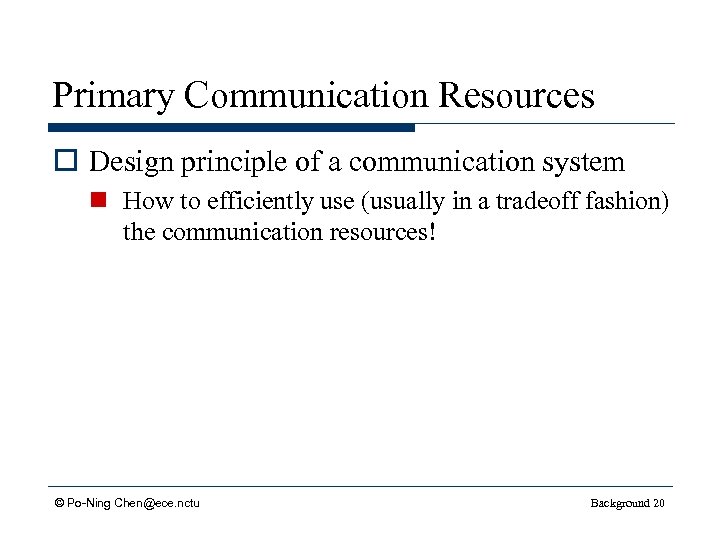 Primary Communication Resources

Design principle of a communication system

How to efficiently use (usually in a tradeoff fashion) the communication resources!

© Po-Ning Chen@ece.nctu

Background 20